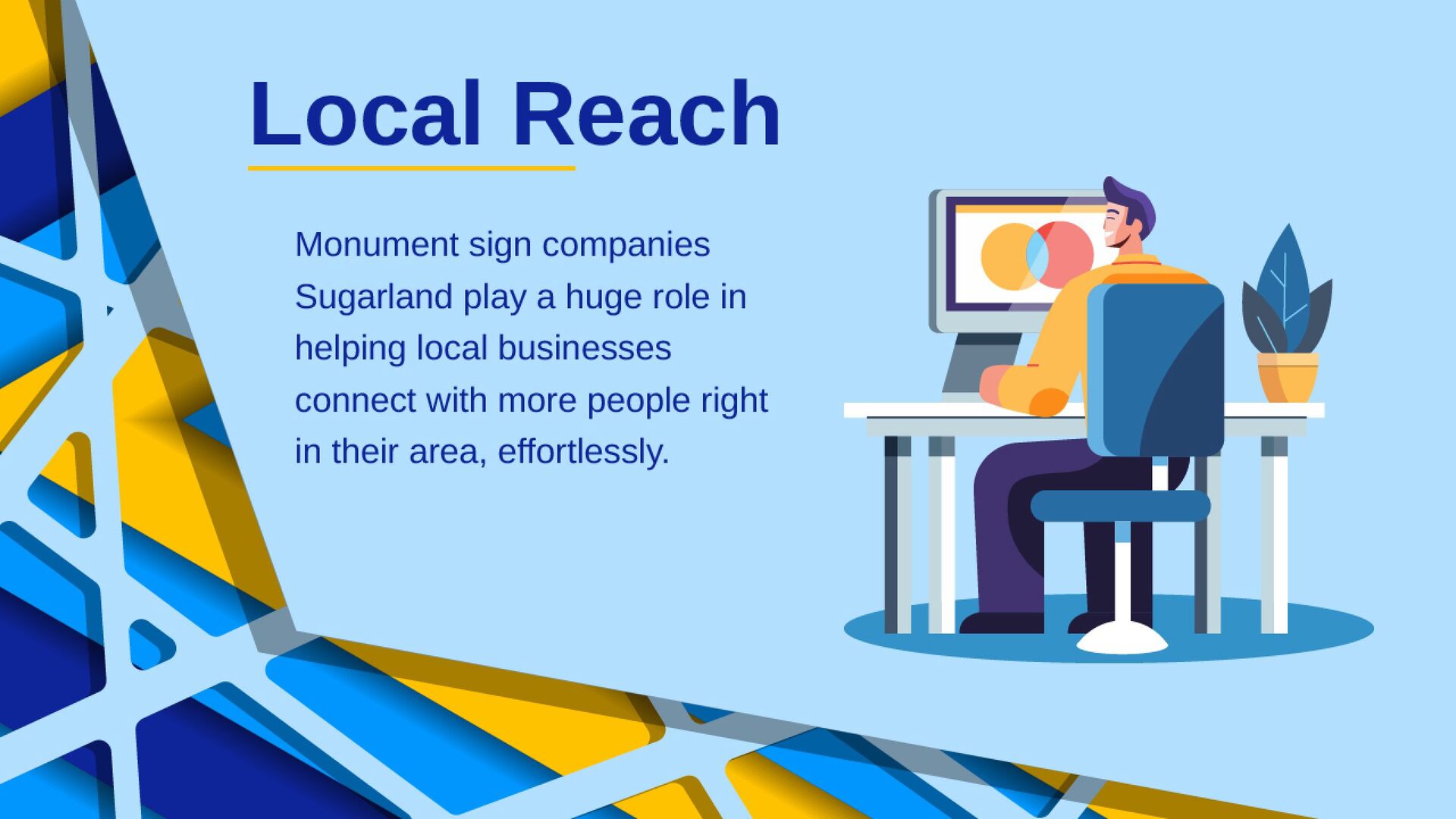 Local Reach

Monument sign companies Sugarland play a huge role in helping local businesses connect with more people right in their area, effortlessly.